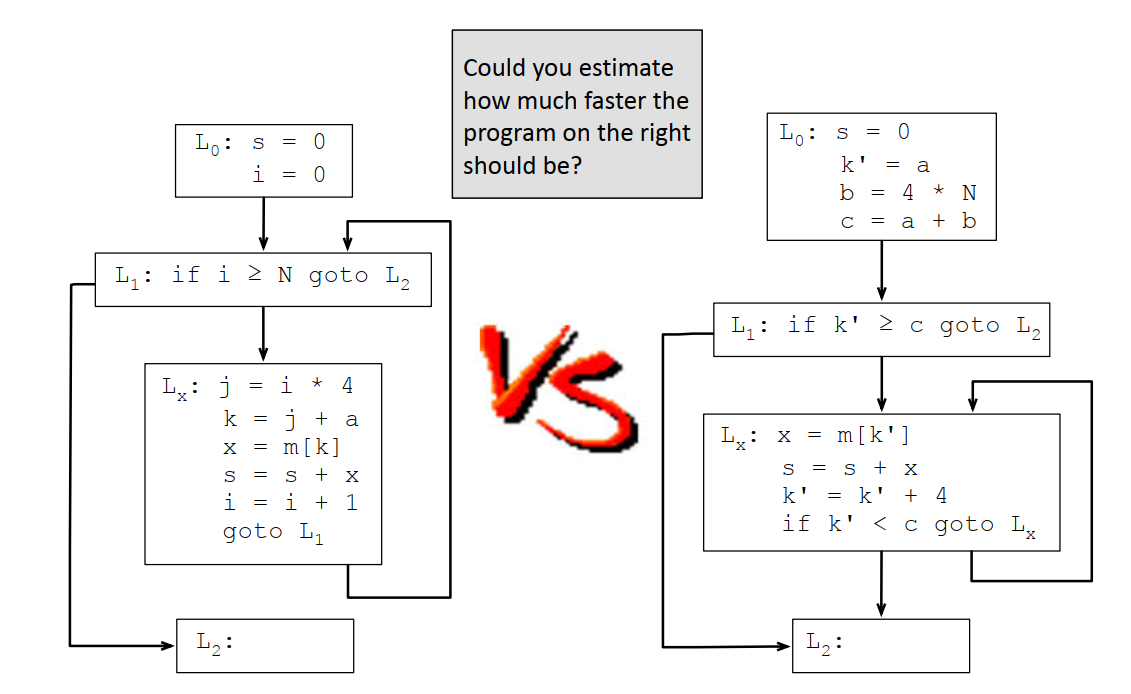 Could you estimate how much faster the program on the right should be?

$L_0$: s = 0
i = 0

$L_1$: if i ≥ N goto $L_2$

$L_x$: j = i * 4
k = j + a
x = m[k]
s = s + x
i = i + 1
goto $L_1$

$L_2$:

VS

$L_0$: s = 0
k' = a
b = 4 * N
c = a + b

$L_1$: if k' ≥ c goto $L_2$

$L_x$: x = m[k']
s = s + x
k' = k' + 4
if k' < c goto $L_x$

$L_2$: